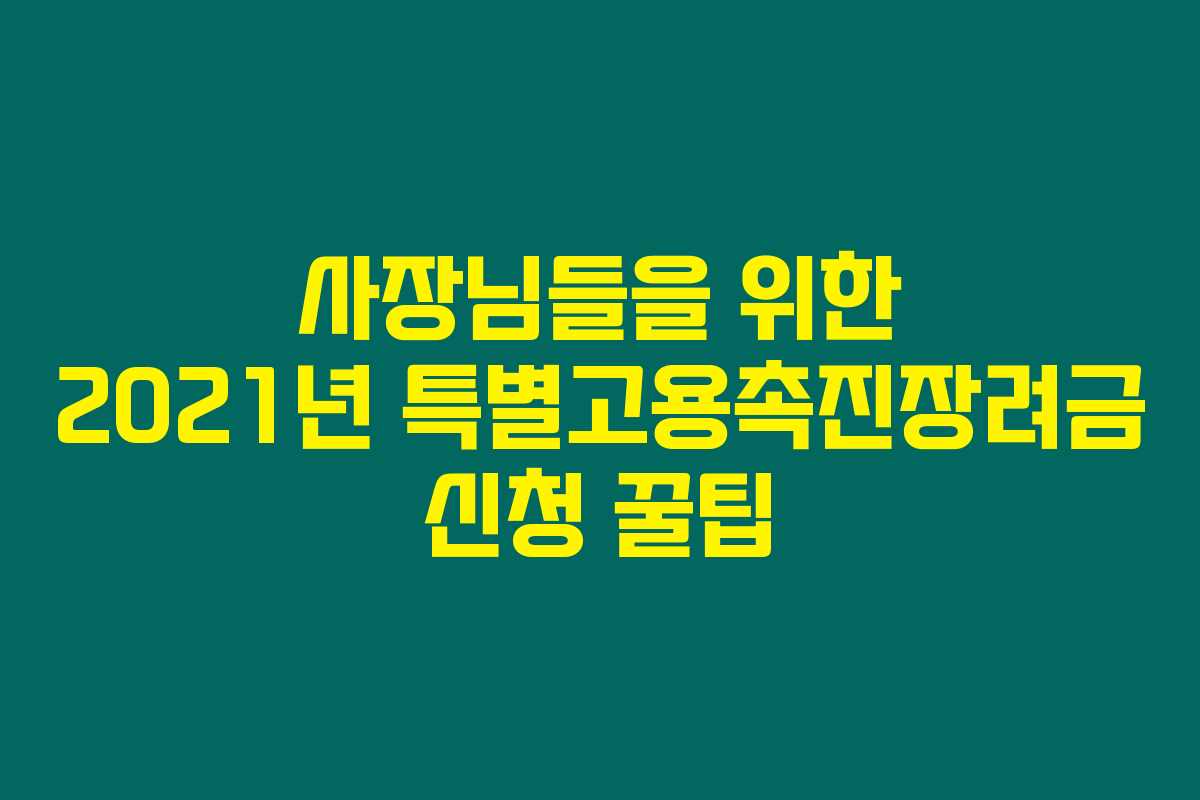 사장님들을 위한
2021년 특별고용촉진장려금
신청 꿀팁